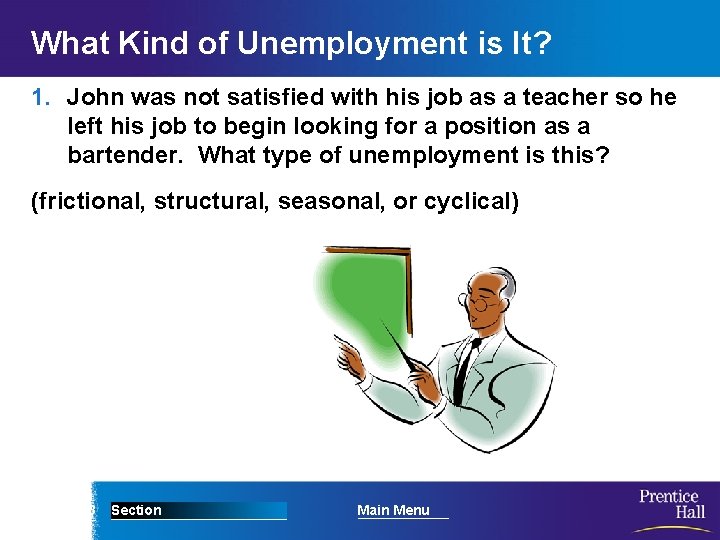 What Kind of Unemployment is It?

1. John was not satisfied with his job as a teacher so he left his job to begin looking for a position as a bartender. What type of unemployment is this?

(frictional, structural, seasonal, or cyclical)

Section

Main Menu

Prentice Hall